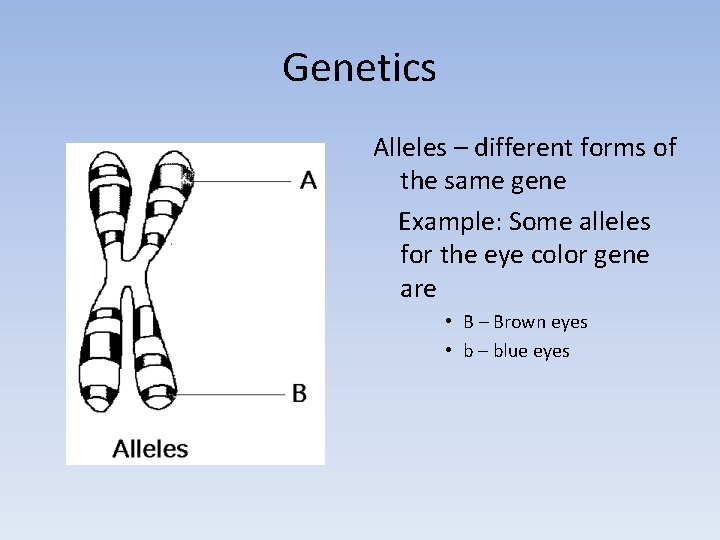 Genetics

A

B

Alleles

Alleles – different forms of the same gene

Example: Some alleles for the eye color gene are

• B – Brown eyes
• b – blue eyes